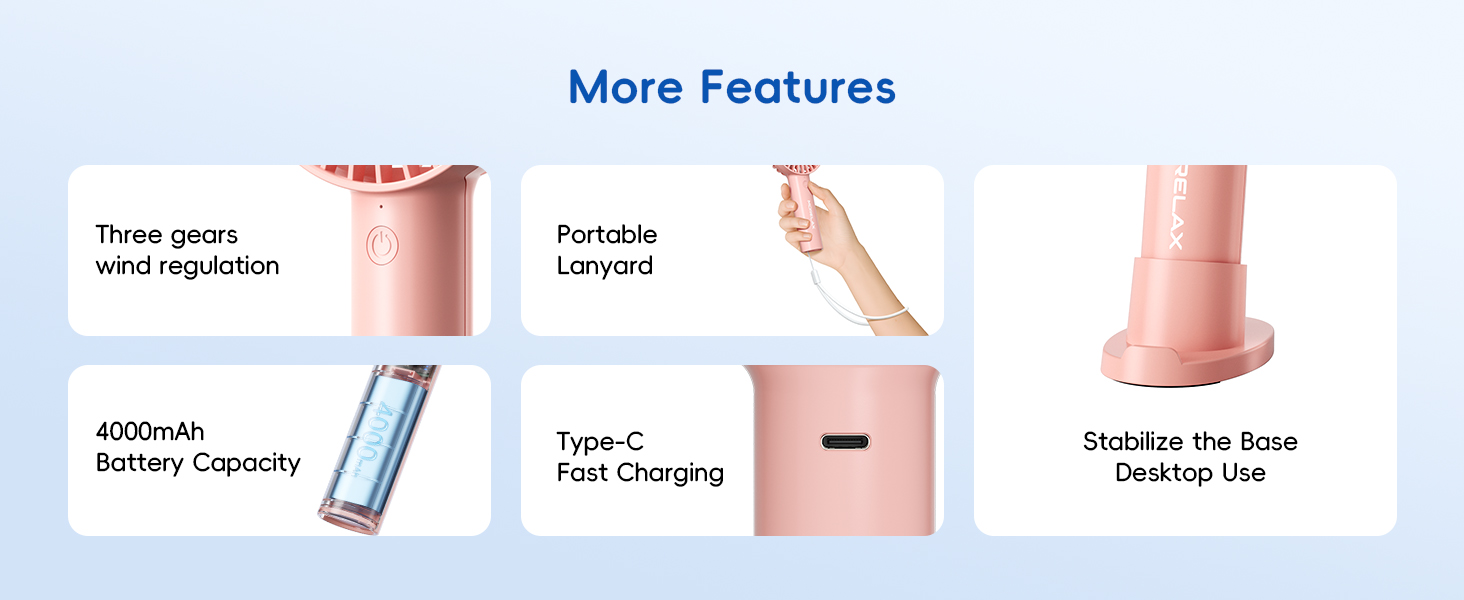 More Features

Three gears wind regulation

Portable Lanyard

RELAX

4000mAh Battery Capacity

4000mAh

Type-C Fast Charging

Stabilize the Base Desktop Use